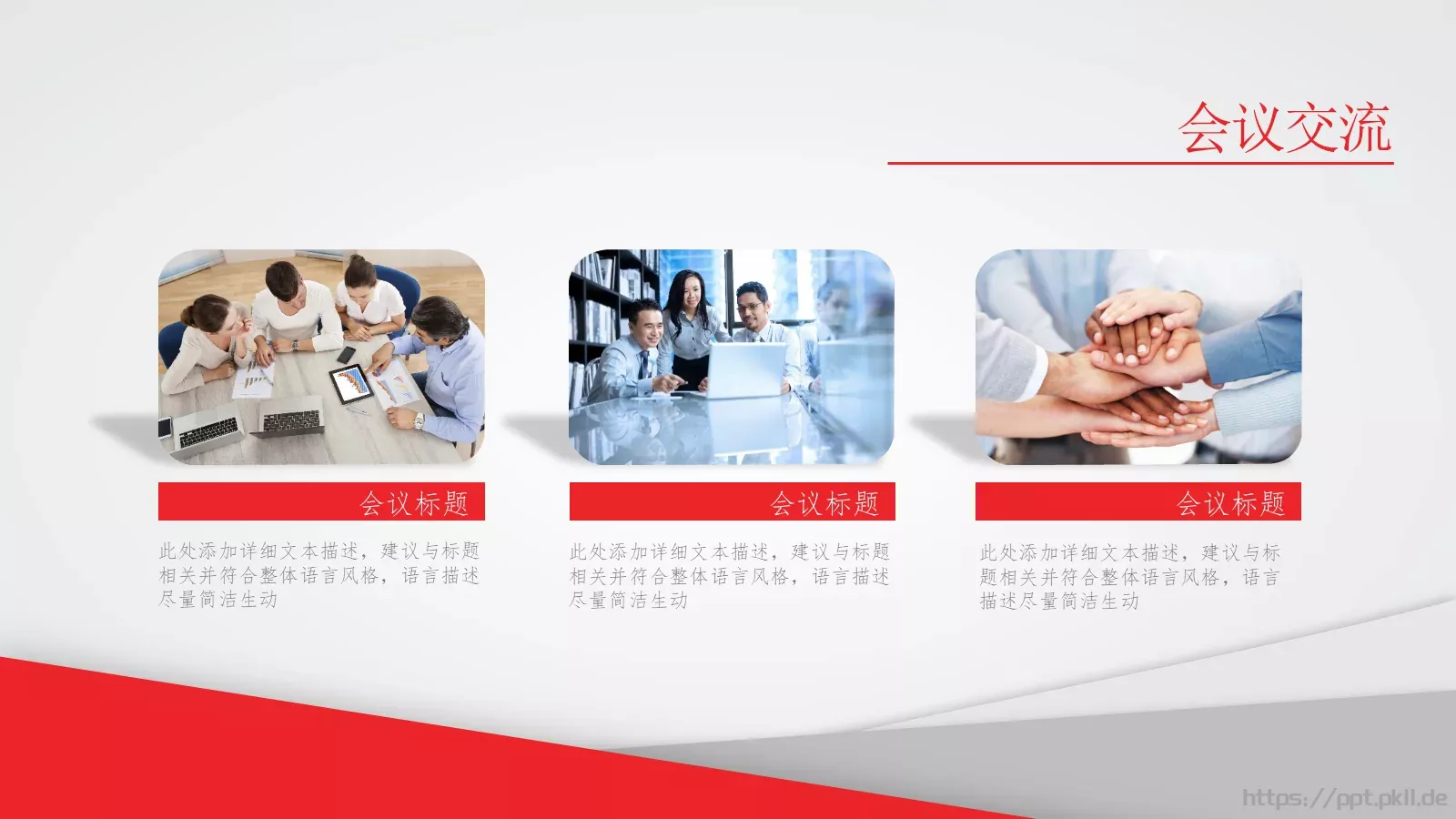 会议交流

会议标题

此处添加详细文本描述，建议与标题相关并符合整体语言风格，语言描述尽量简洁生动

会议标题

此处添加详细文本描述，建议与标题相关并符合整体语言风格，语言描述尽量简洁生动

会议标题

此处添加详细文本描述，建议与标题相关并符合整体语言风格，语言描述尽量简洁生动

https://ppt.pkll.de